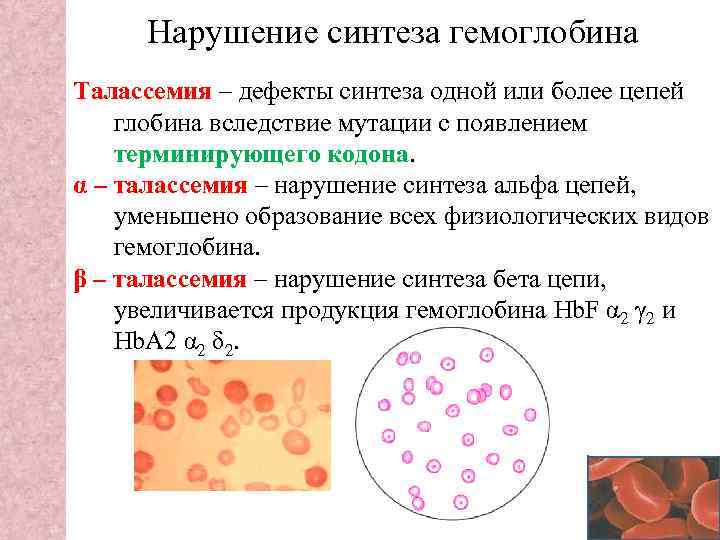 Нарушение синтеза гемоглобина

Талассемия – дефекты синтеза одной или более цепей глобина вследствие мутации с появлением терминирующего кодона.

α – талассемия – нарушение синтеза альфа цепей, уменьшено образование всех физиологических видов гемоглобина.

β – талассемия – нарушение синтеза бета цепи, увеличивается продукция гемоглобина HbF $\alpha_2 \gamma_2$ и HbA2 $\alpha_2 \delta_2$.